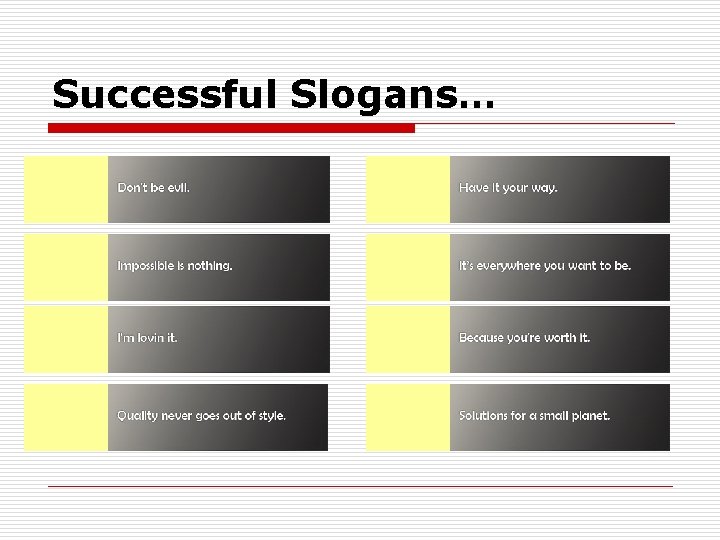 Successful Slogans…

Don't be evil.

Impossible is nothing.

I'm lovin it.

Quality never goes out of style.

Have it your way.

It's everywhere you want to be.

Because you're worth it.

Solutions for a small planet.